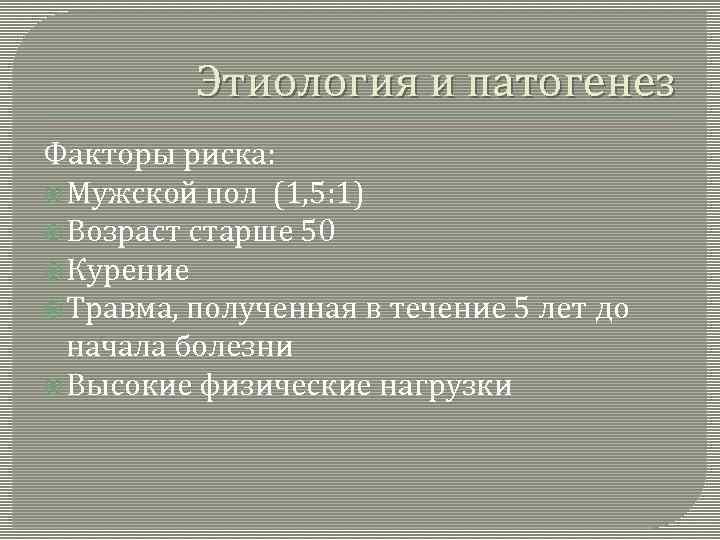 Этиология и патогенез

Факторы риска:
Мужской пол (1,5:1)
Возраст старше 50
Курение
Травма, полученная в течение 5 лет до начала болезни
Высокие физические нагрузки